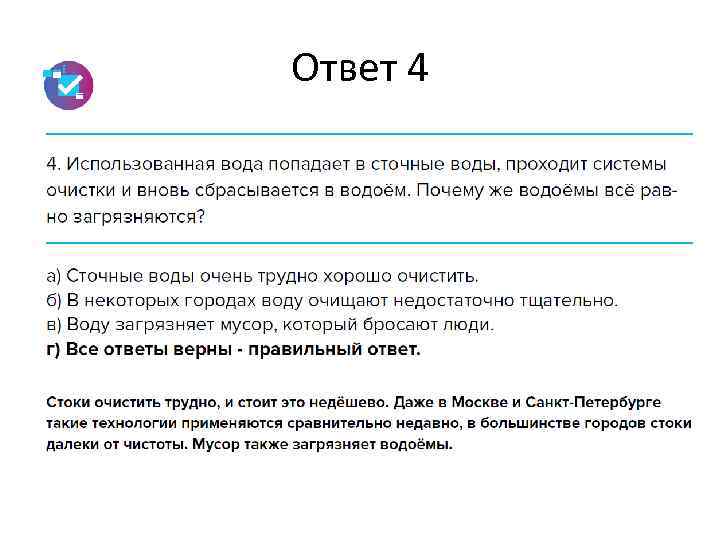 Ответ 4

4. Использованная вода попадает в сточные воды, проходит системы очистки и вновь сбрасывается в водоём. Почему же водоёмы всё равно загрязняются?

а) Сточные воды очень трудно хорошо очистить.
б) В некоторых городах воду очищают недостаточно тщательно.
в) Воду загрязняет мусор, который бросают люди.
г) Все ответы верны - правильный ответ.

Стоки очистить трудно, и стоит это недёшево. Даже в Москве и Санкт-Петербурге такие технологии применяются сравнительно недавно, в большинстве городов стоки далеки от чистоты. Мусор также загрязняет водоёмы.